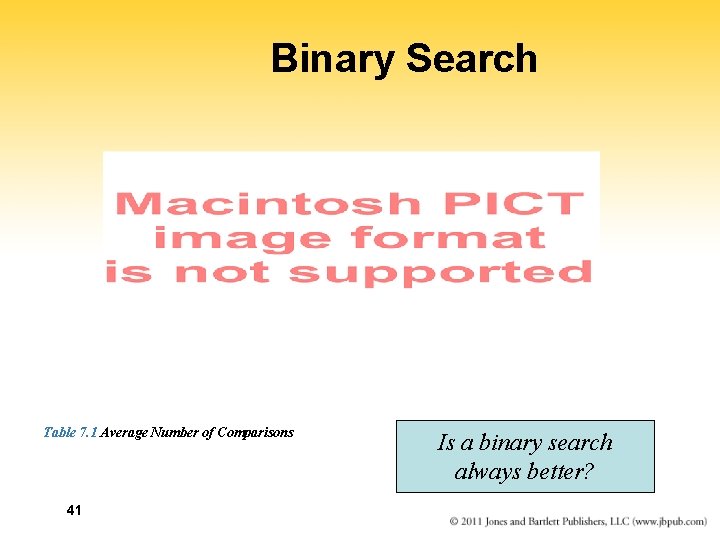 Binary Search

Macintosh PICT image format is not supported

Table 7.1 Average Number of Comparisons

Is a binary search always better?

41

© 2011 Jones and Bartlett Publishers, LLC (www.jbpub.com)